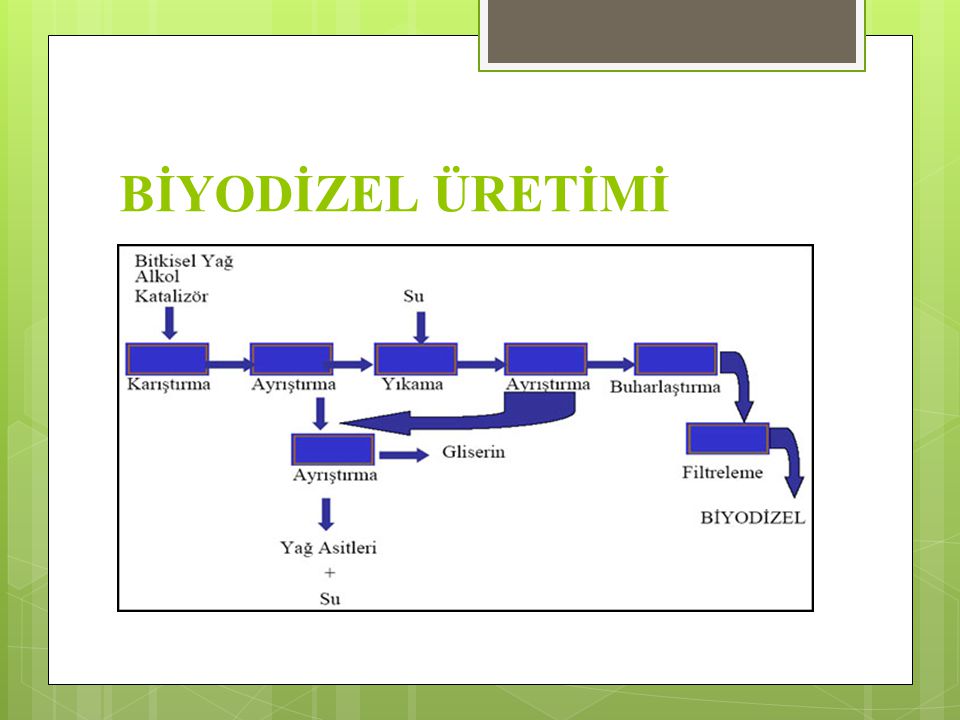 BİYODİZEL ÜRETİMİ

Bitkisel Yağ
Alkol
Katalizör

Su

Karıştırma

Ayrıştırma

Yıkama

Ayrıştırma

Buharlaştırma

Ayrıştırma

Gliserin

Filtreleme

BİYODİZEL

Yağ Asitleri
+
Su